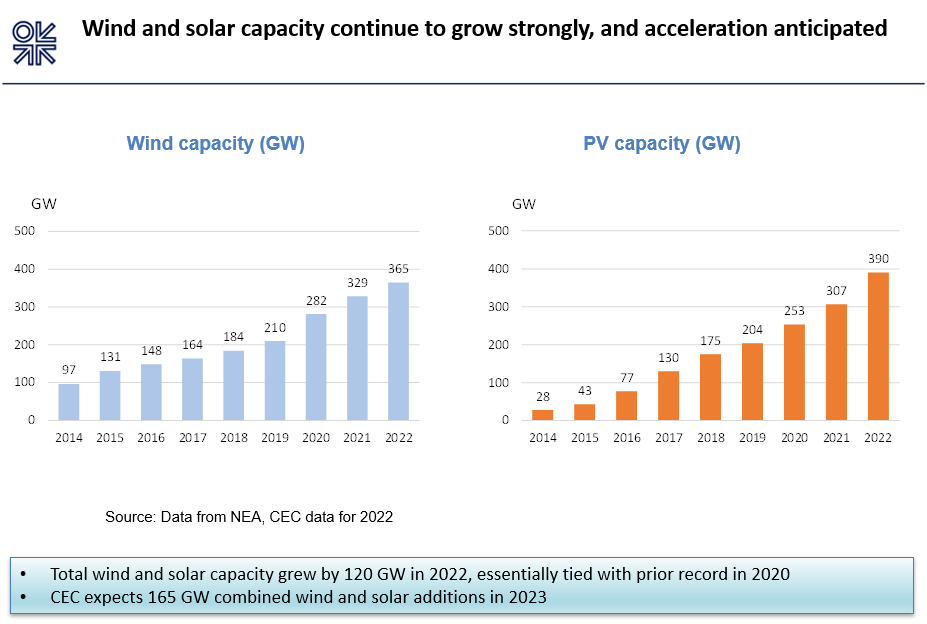 Wind and solar capacity continue to grow strongly, and acceleration anticipated

Wind capacity (GW)

GW
500
400
300
200
100
0

97 131 148 164 184 210 282 329 365

2014 2015 2016 2017 2018 2019 2020 2021 2022

PV capacity (GW)

GW
500
400
300
200
100
0

28 43 77 130 175 204 253 307 390

2014 2015 2016 2017 2018 2019 2020 2021 2022

Source: Data from NEA, CEC data for 2022

• Total wind and solar capacity grew by 120 GW in 2022, essentially tied with prior record in 2020
• CEC expects 165 GW combined wind and solar additions in 2023